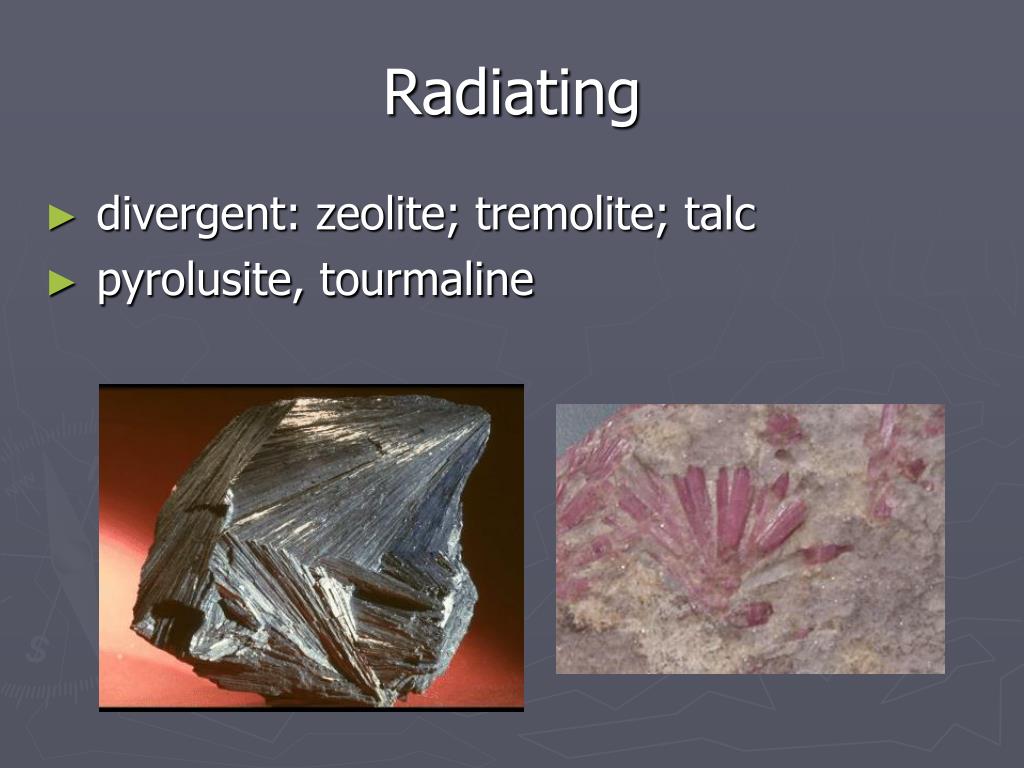 Radiating

► divergent: zeolite; tremolite; talc
► pyrolusite, tourmaline